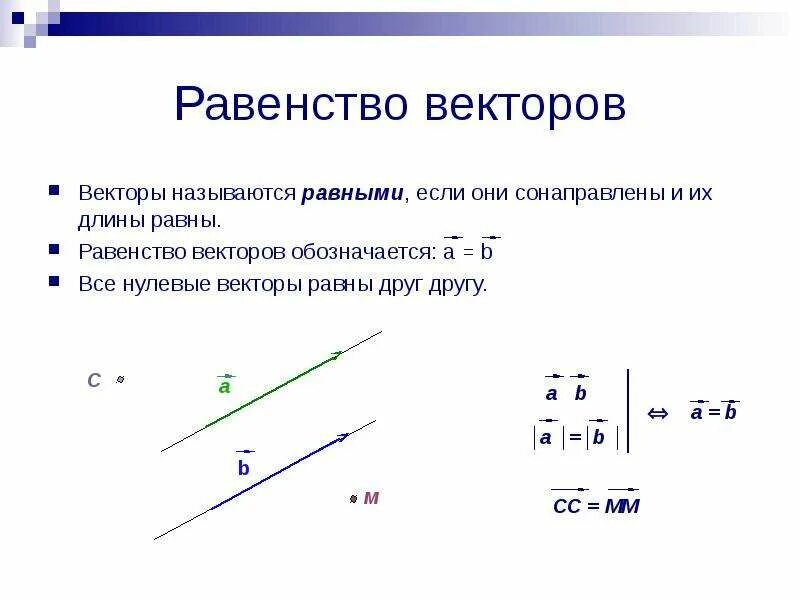 Равенство векторов

Векторы называются **равными**, если они сонаправлены и их длины равны.

Равенство векторов обозначается: $\vec{a} = \vec{b}$

Все нулевые векторы равны друг другу.

C

$\vec{a}$

$\vec{b}$

M

$\vec{a}$ $\vec{b}$

$|\vec{a}| = |\vec{b}|$

$\Leftrightarrow$ $\vec{a} = \vec{b}$

$\overrightarrow{CC} = \overrightarrow{MM}$